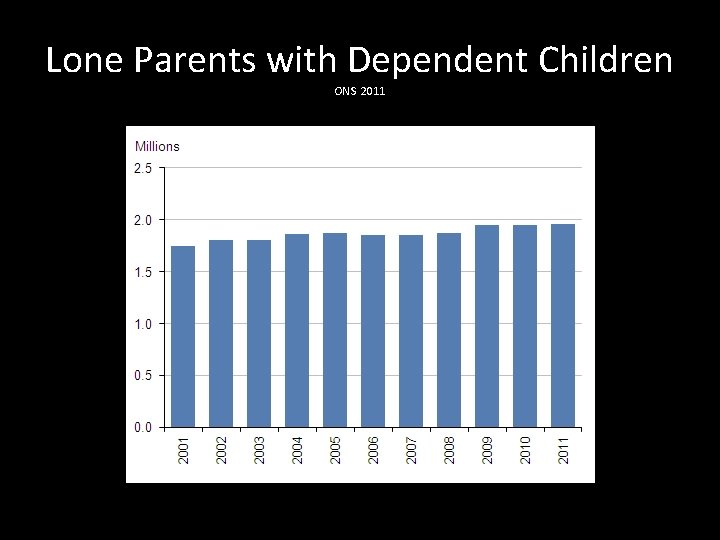 Lone Parents with Dependent Children

ONS 2011

Millions

2.5
2.0
1.5
1.0
0.5
0.0

2001
2002
2003
2004
2005
2006
2007
2008
2009
2010
2011